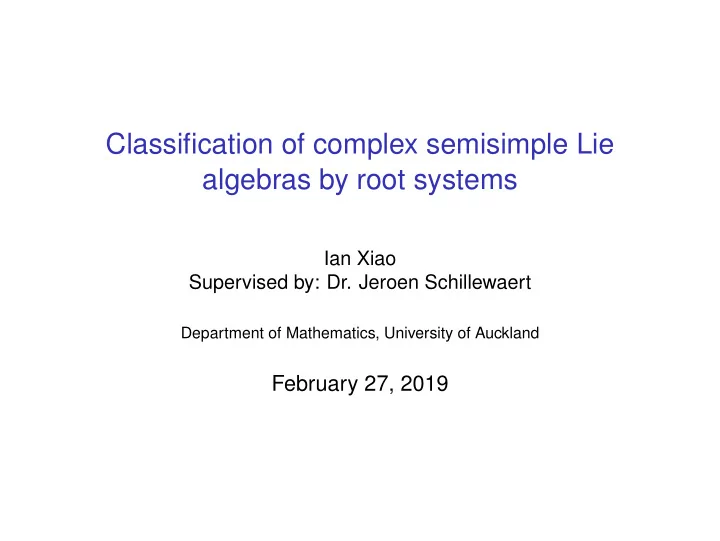 Classification of complex semisimple Lie algebras by root systems

Ian Xiao
Supervised by: Dr. Jeroen Schillewaert

Department of Mathematics, University of Auckland

February 27, 2019